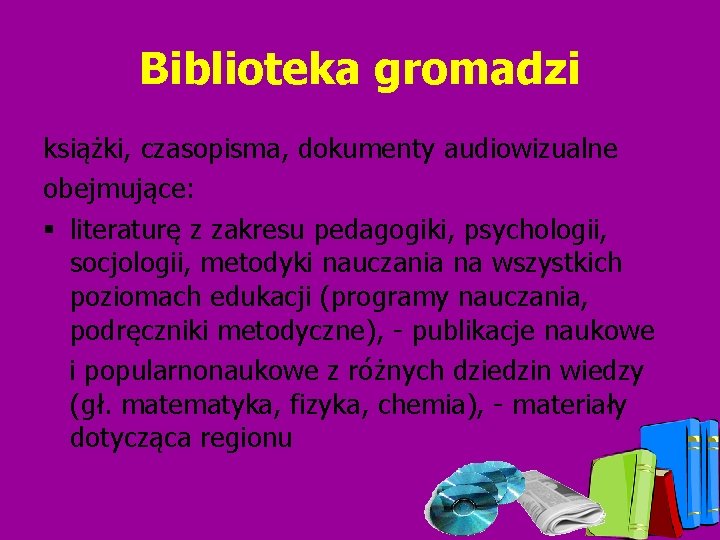 Biblioteka gromadzi

książki, czasopisma, dokumenty audiowizualne obejmujące:

• literaturę z zakresu pedagogiki, psychologii, socjologii, metodyki nauczania na wszystkich poziomach edukacji (programy nauczania, podręczniki metodyczne), - publikacje naukowe i popularnonaukowe z różnych dziedzin wiedzy (gł. matematyka, fizyka, chemia), - materiały dotycząca regionu